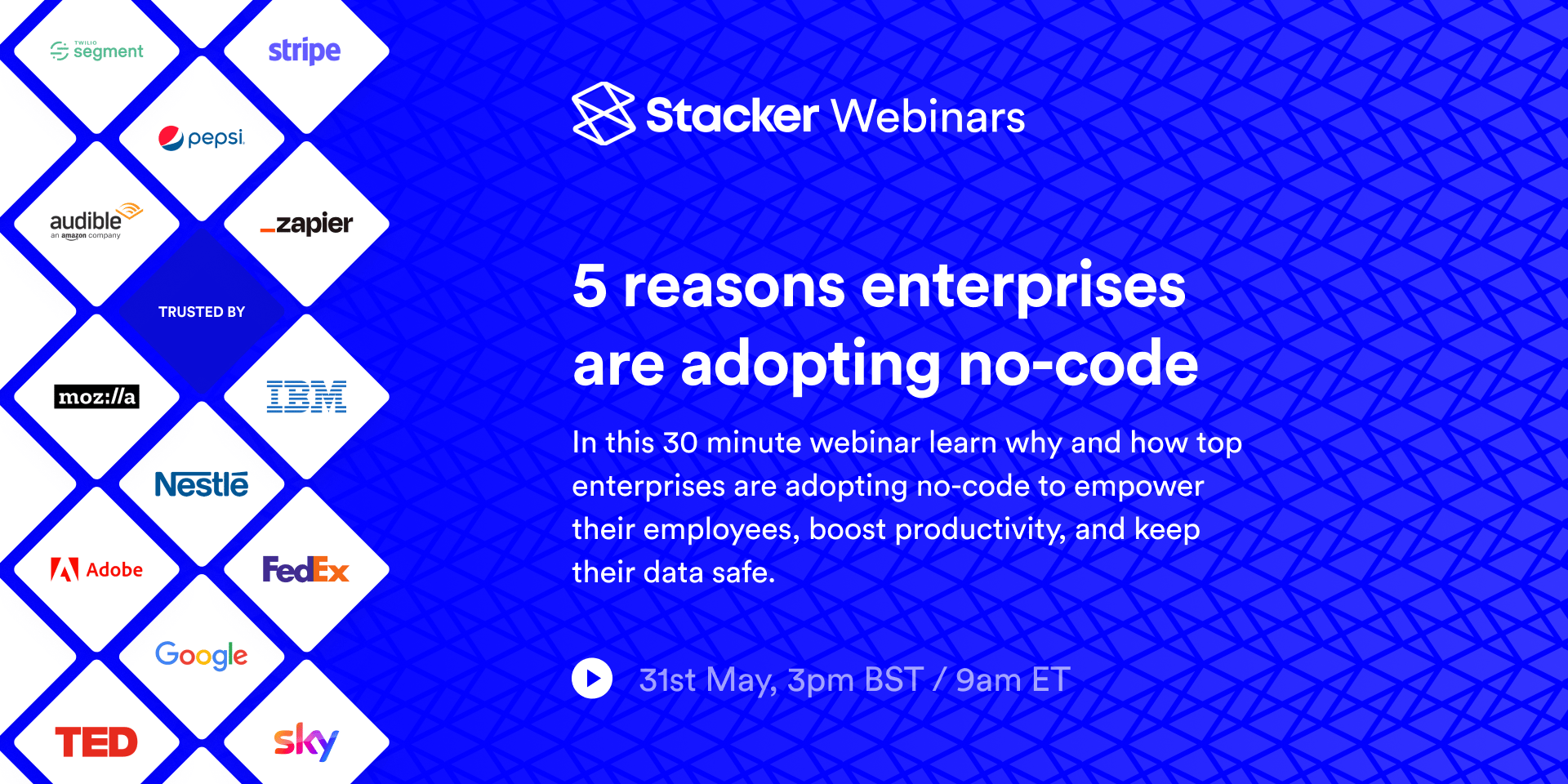 TWILIO segment

stripe

pepsi

audible an amazon company

_zapier

TRUSTED BY

moz://a

IBM

Nestlé

Adobe

FedEx

Google

TED

sky

Stacker Webinars

5 reasons enterprises are adopting no-code

In this 30 minute webinar learn why and how top enterprises are adopting no-code to empower their employees, boost productivity, and keep their data safe.

31st May, 3pm BST / 9am ET